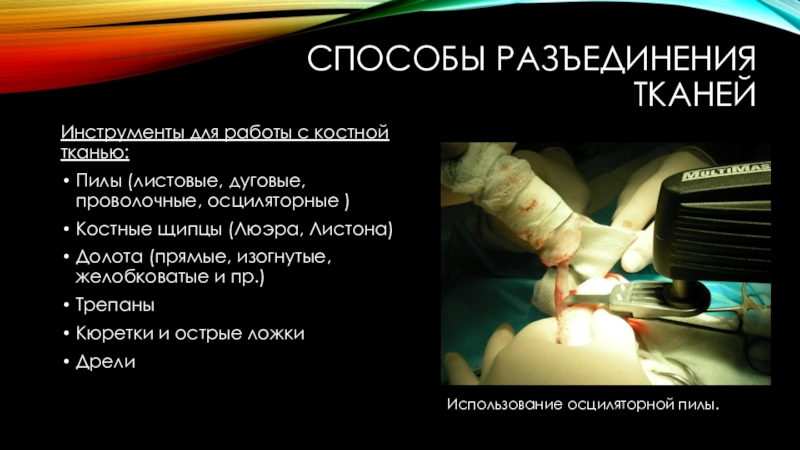 СПОСОБЫ РАЗЪЕДИНЕНИЯ ТКАНЕЙ

Инструменты для работы с костной тканью:

• Пилы (листовые, дуговые, проволочные, осциляторные )
• Костные щипцы (Люэра, Листона)
• Долота (прямые, изогнутые, желобковатые и пр.)
• Трепаны
• Кюретки и острые ложки
• Дрели

MULTIMAS

Использование осциляторной пилы.